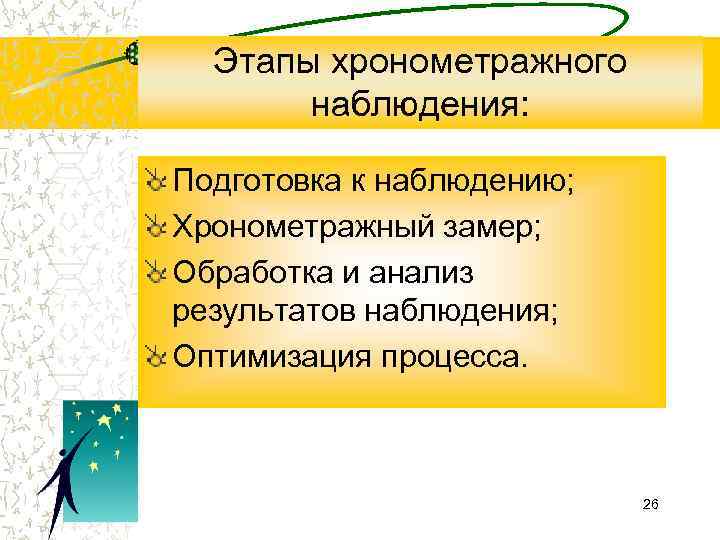 Этапы хронометражного наблюдения:

Подготовка к наблюдению;

Хронометражный замер;

Обработка и анализ результатов наблюдения;

Оптимизация процесса.

26